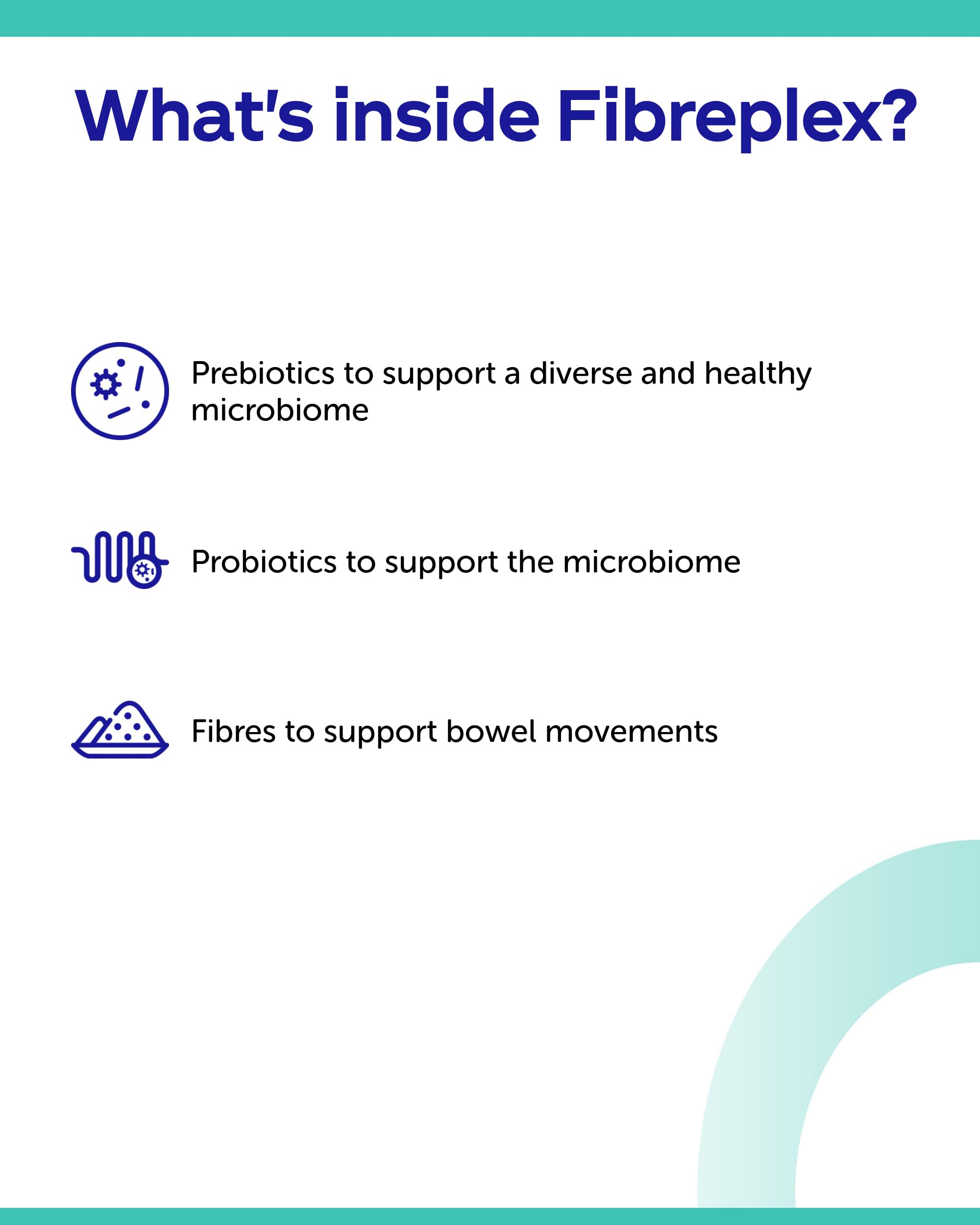 What's inside Fibreplex?

Prebiotics to support a diverse and healthy microbiome

Probiotics to support the microbiome

Fibres to support bowel movements